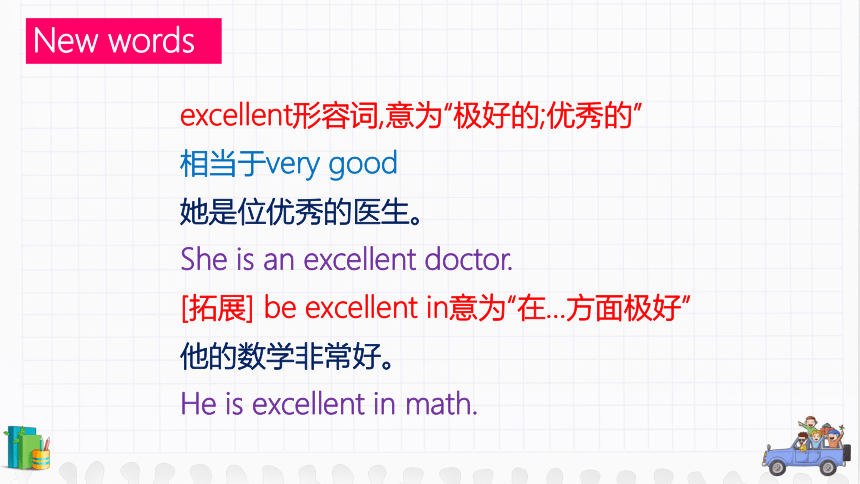 New words

excellent形容词,意为"极好的;优秀的"

相当于very good

她是位优秀的医生。

She is an excellent doctor.

[拓展] be excellent in意为"在...方面极好"

他的数学非常好。

He is excellent in math.